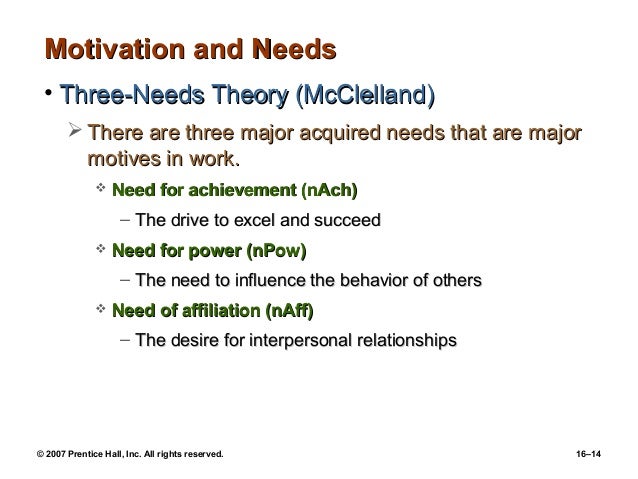 Motivation and Needs

• Three-Needs Theory (McClelland)

➢ There are three major acquired needs that are major motives in work.

❖ Need for achievement (nAch)

– The drive to excel and succeed

❖ Need for power (nPow)

– The need to influence the behavior of others

❖ Need of affiliation (nAff)

– The desire for interpersonal relationships

© 2007 Prentice Hall, Inc. All rights reserved.

16–14